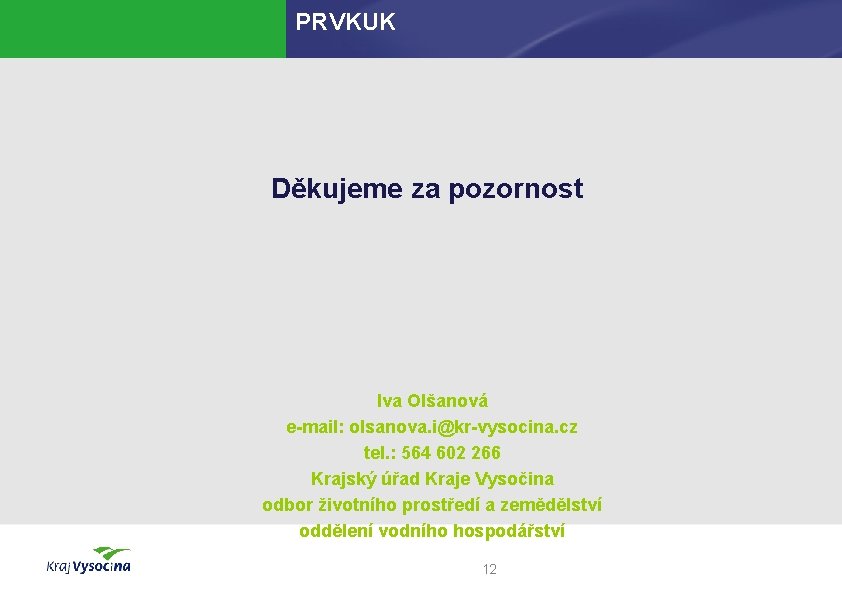 PRVKUK

Děkujeme za pozornost

Iva Olšanová
e-mail: olsanova.i@kr-vysocina.cz
tel.: 564 602 266
Krajský úřad Kraje Vysočina
odbor životního prostředí a zemědělství
oddělení vodního hospodářství

Kraj Vysočina

12